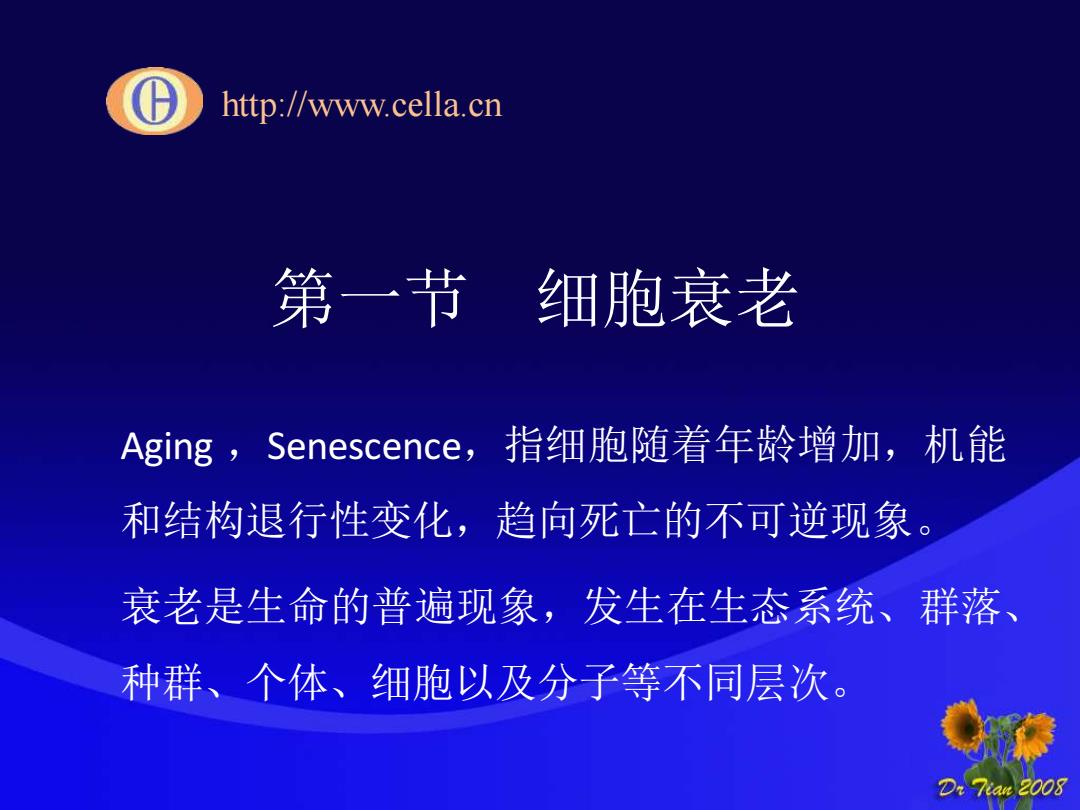 http://www.cella.cn

第一节　细胞衰老

Aging ，Senescence，指细胞随着年龄增加，机能和结构退行性变化，趋向死亡的不可逆现象。

衰老是生命的普遍现象，发生在生态系统、群落、种群、个体、细胞以及分子等不同层次。

Dr Tian 2008